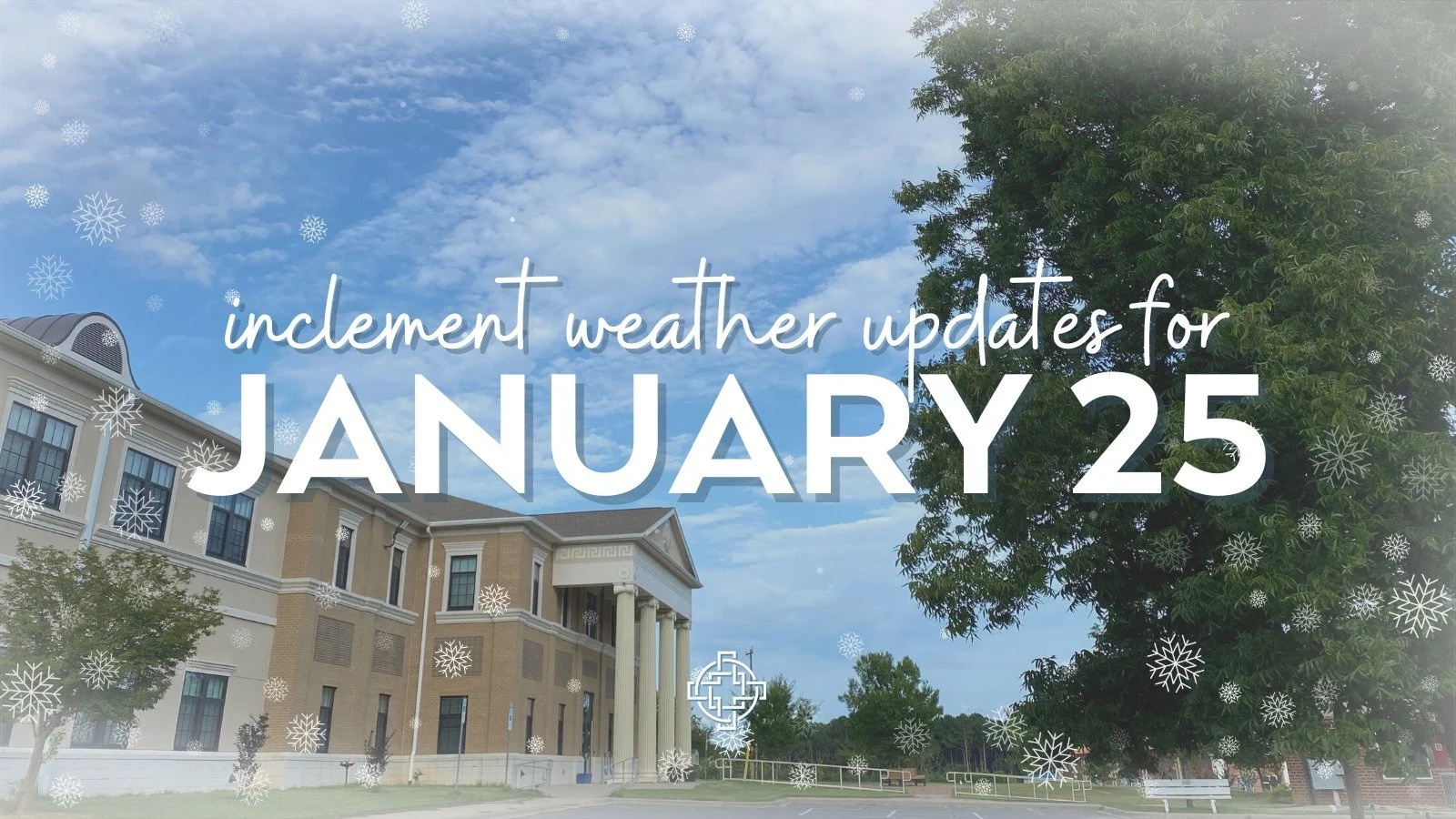 inclement weather updates for
JANUARY 25